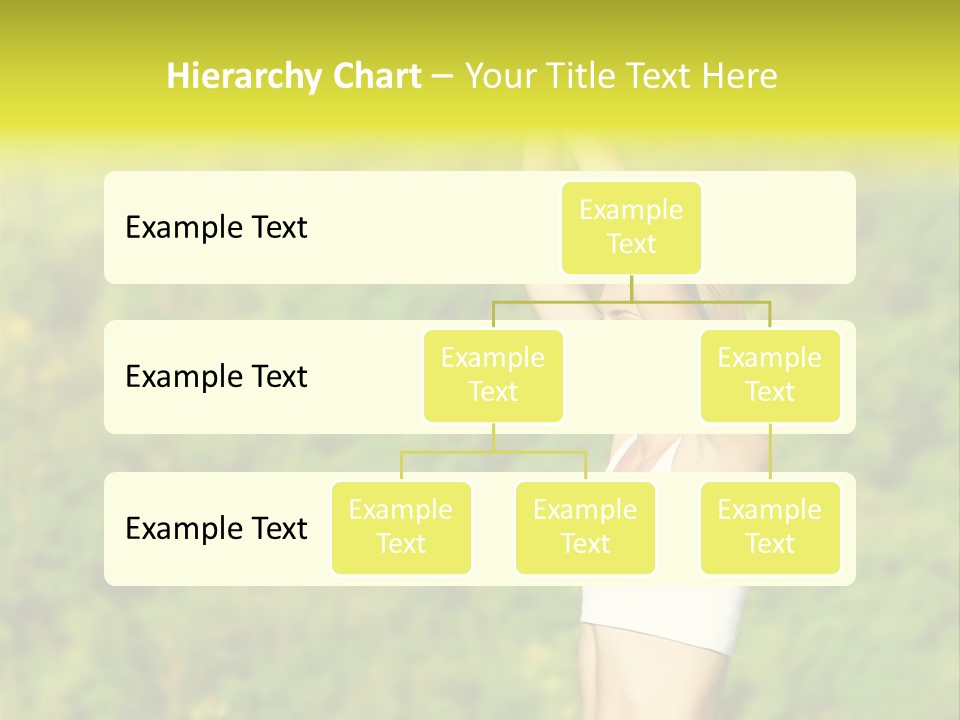 Hierarchy Chart – Your Title Text Here

Example Text

Example Text

Example Text

Example Text

Example Text

Example Text

Example Text

Example Text

Example Text